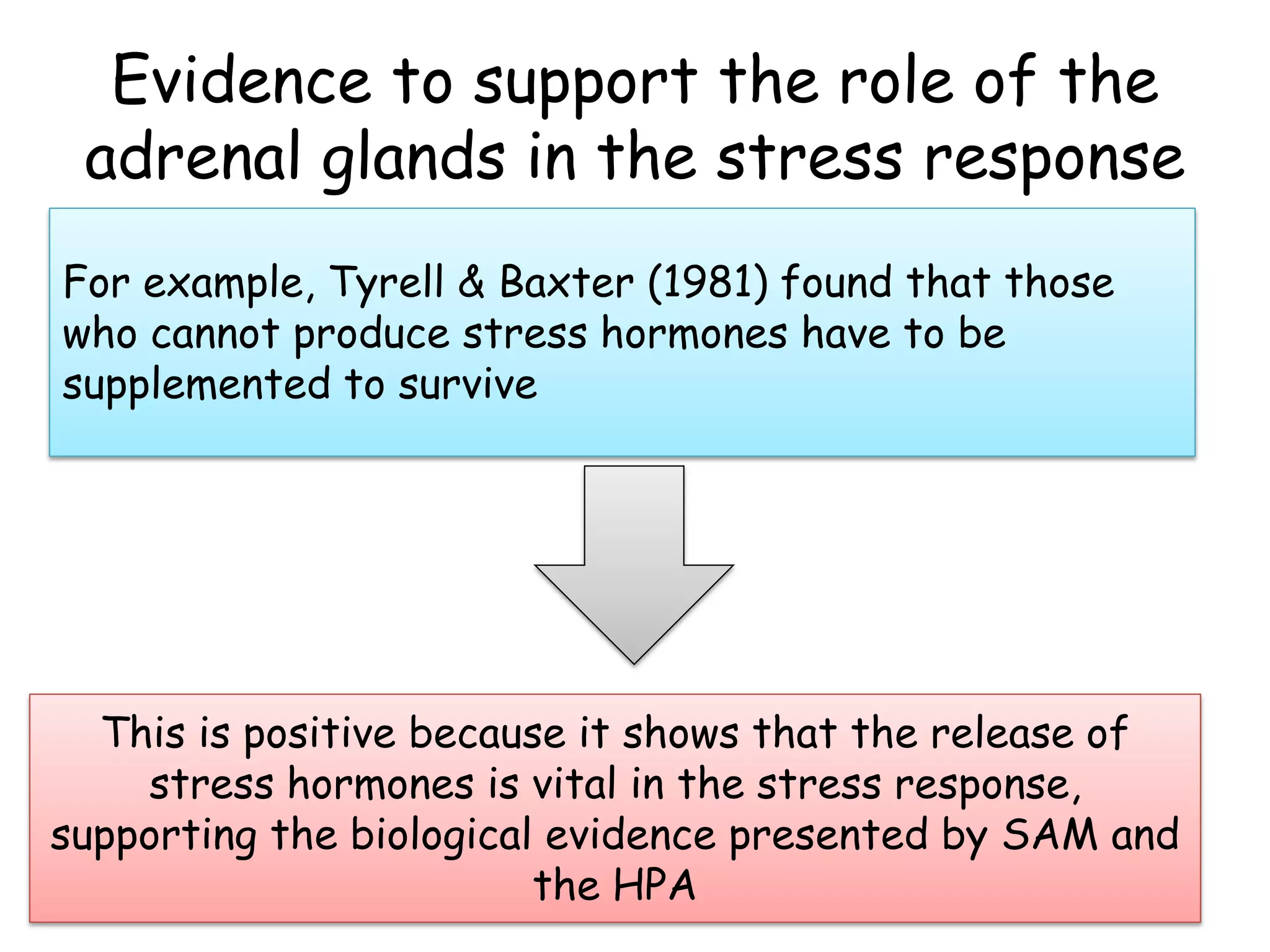 Evidence to support the role of the adrenal glands in the stress response

For example, Tyrell & Baxter (1981) found that those who cannot produce stress hormones have to be supplemented to survive

This is positive because it shows that the release of stress hormones is vital in the stress response, supporting the biological evidence presented by SAM and the HPA